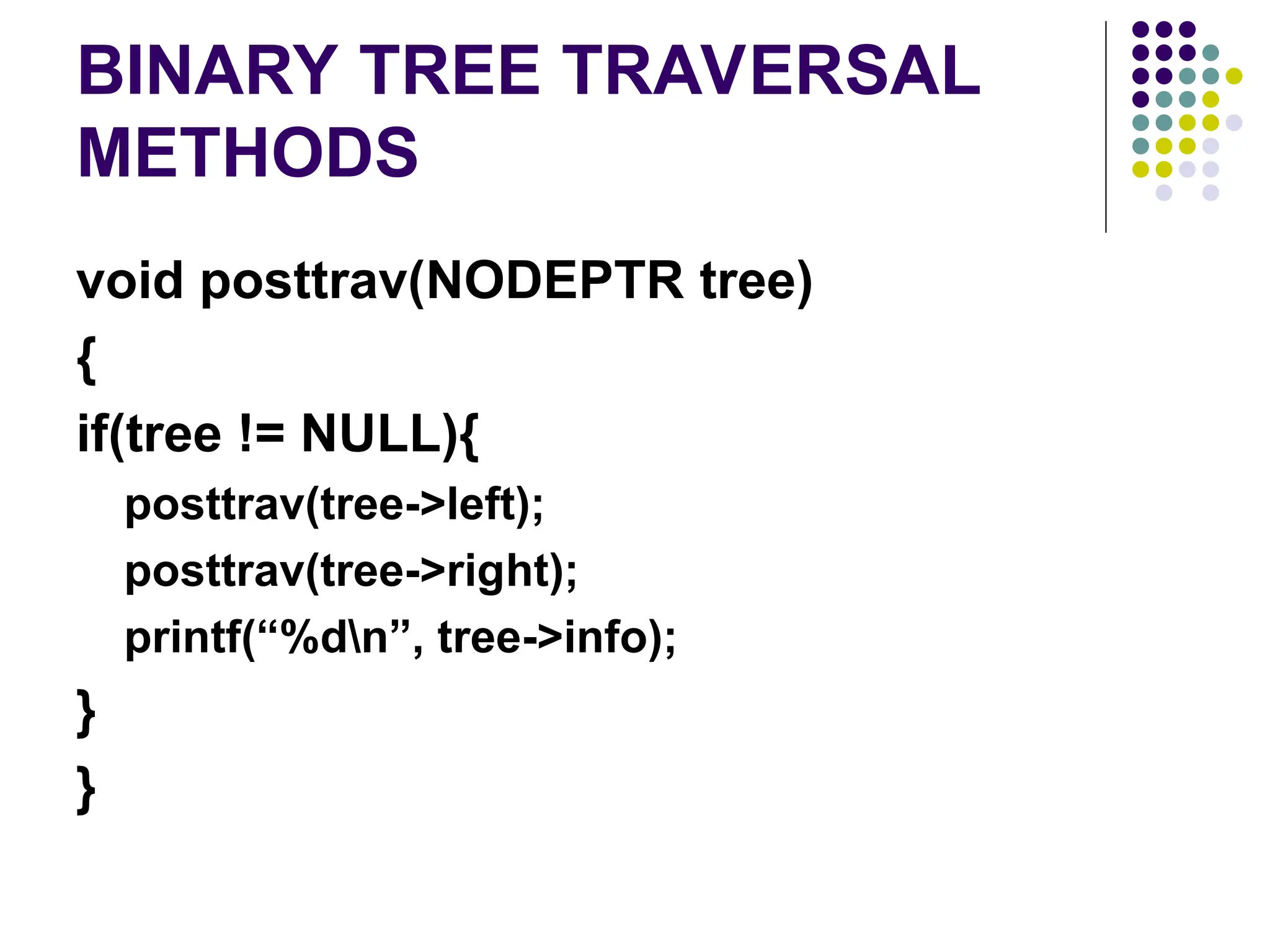 BINARY TREE TRAVERSAL METHODS

void posttrav(NODEPTR tree)
{
if(tree != NULL){
posttrav(tree->left);
posttrav(tree->right);
printf(“%d\n”, tree->info);
}
}